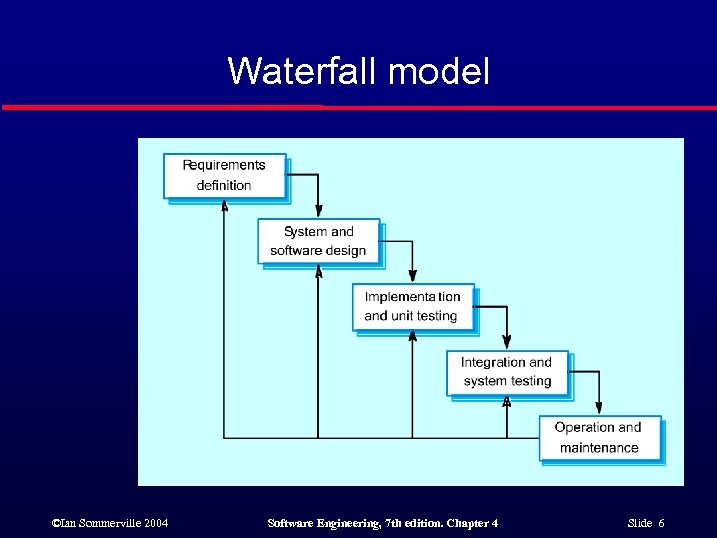 Waterfall model

Requirements definition

System and software design

Implementa tion and unit testing

Integration and system testing

Operation and maintenance

©Ian Sommerville 2004

Software Engineering, 7th edition. Chapter 4

Slide 6